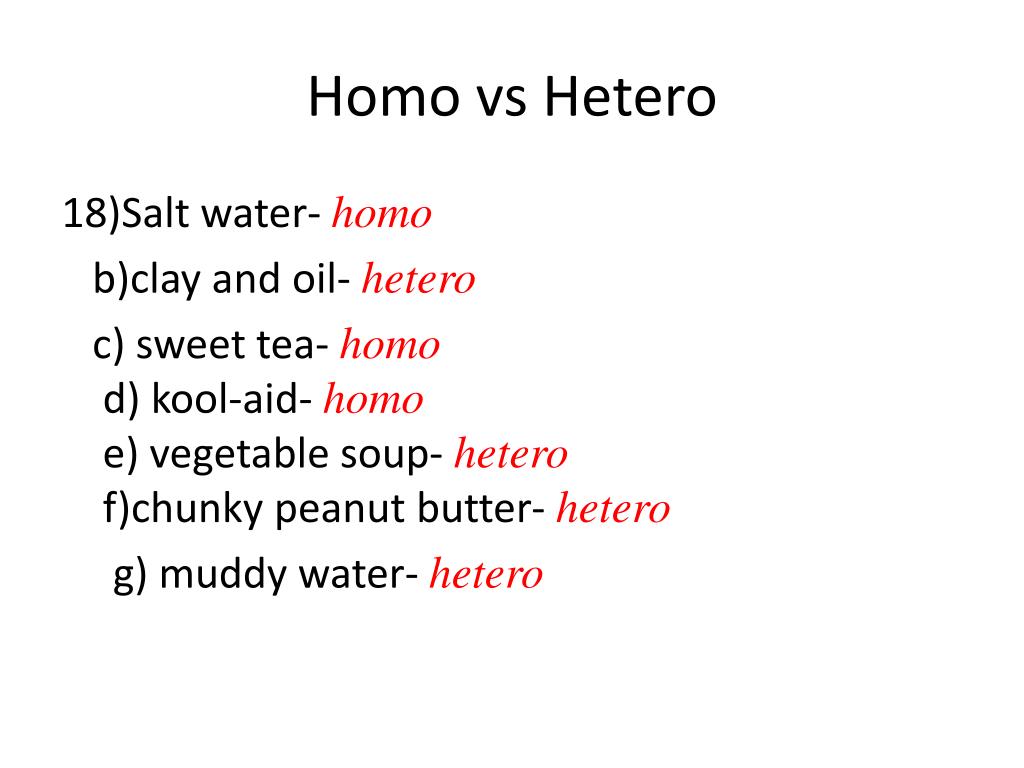 Homo vs Hetero

18)Salt water- homo

b)clay and oil- hetero

c) sweet tea- homo
d) kool-aid- homo
e) vegetable soup- hetero
f)chunky peanut butter- hetero

g) muddy water- hetero